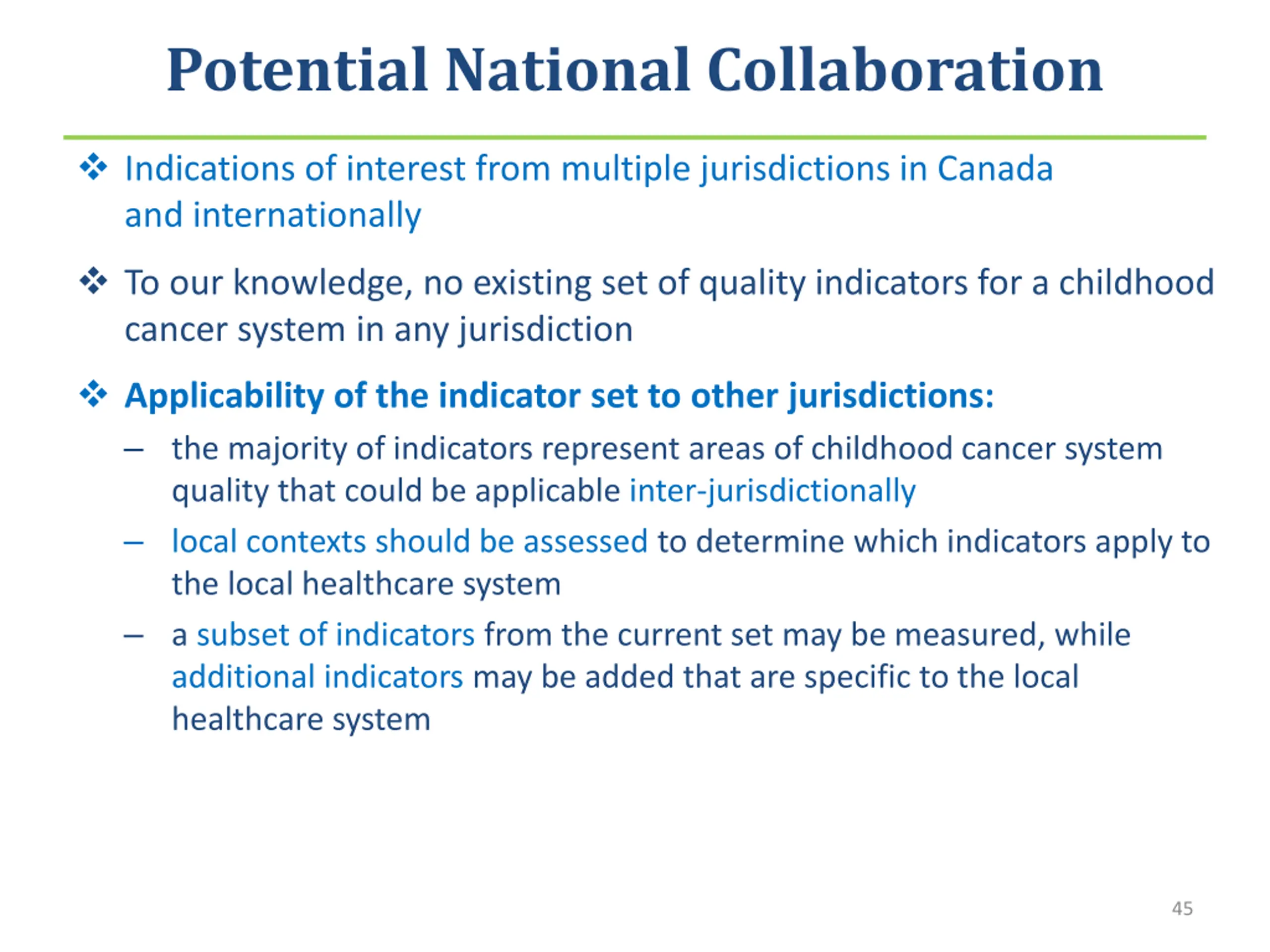 Potential National Collaboration

❖ Indications of interest from multiple jurisdictions in Canada and internationally

❖ To our knowledge, no existing set of quality indicators for a childhood cancer system in any jurisdiction

❖ Applicability of the indicator set to other jurisdictions:
– the majority of indicators represent areas of childhood cancer system quality that could be applicable inter-jurisdictionally
– local contexts should be assessed to determine which indicators apply to the local healthcare system
– a subset of indicators from the current set may be measured, while additional indicators may be added that are specific to the local healthcare system

45